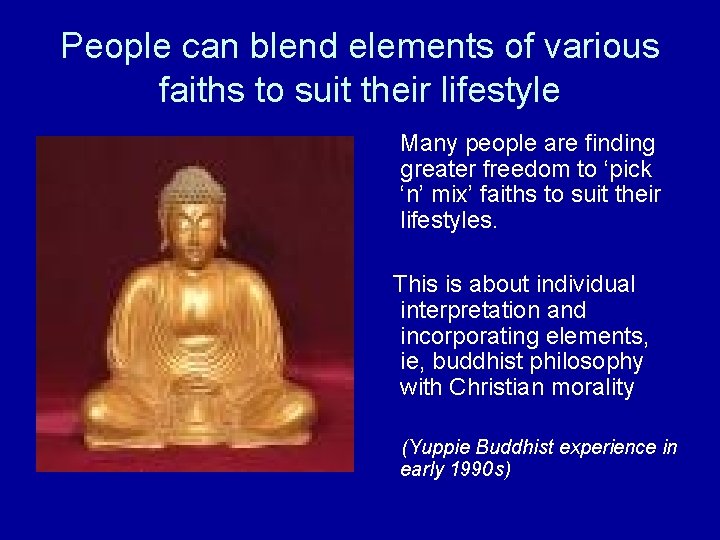 People can blend elements of various faiths to suit their lifestyle

Many people are finding greater freedom to ‘pick ‘n’ mix’ faiths to suit their lifestyles.

This is about individual interpretation and incorporating elements, ie, buddhist philosophy with Christian morality

(Yuppie Buddhist experience in early 1990s)